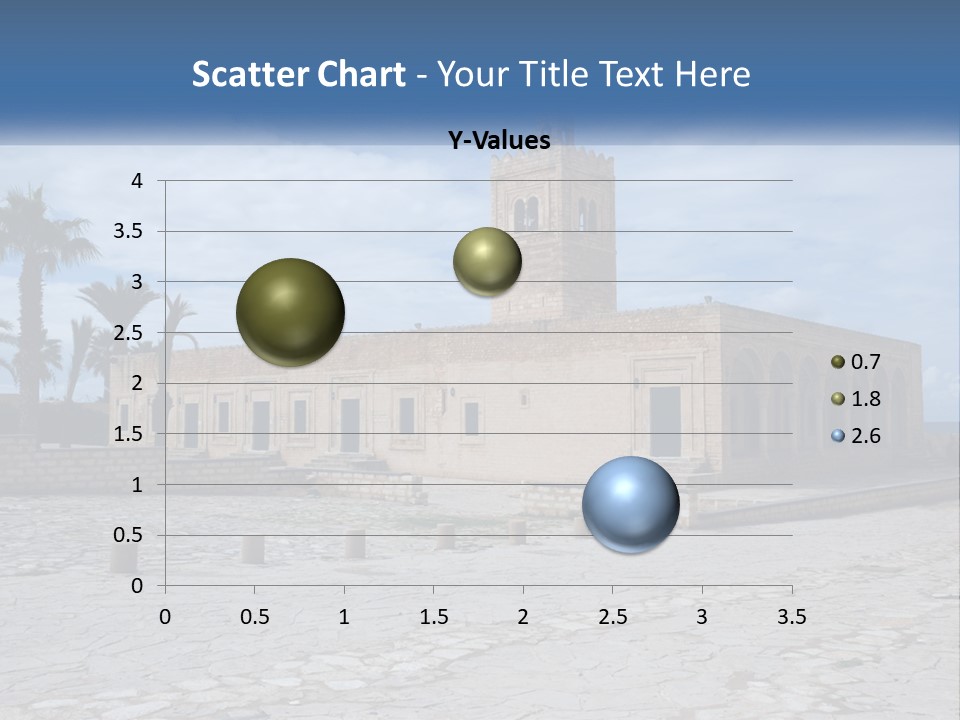 Scatter Chart - Your Title Text Here

Y-Values

4
3.5
3
2.5
2
1.5
1
0.5
0

0 0.5 1 1.5 2 2.5 3 3.5

0.7
1.8
2.6